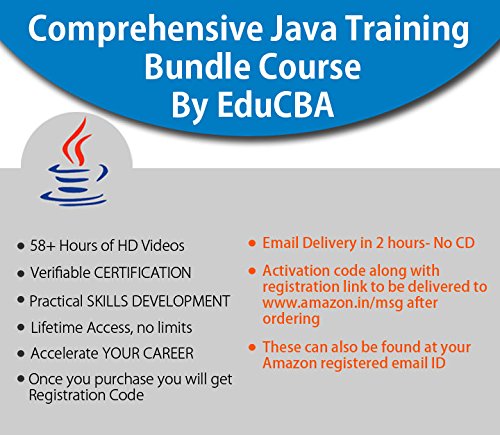 Comprehensive Java Training Bundle Course By EduCBA

• 58+ Hours of HD Videos
• Verifiable CERTIFICATION
• Practical SKILLS DEVELOPMENT
• Lifetime Access, no limits
• Accelerate YOUR CAREER
• Once you purchase you will get Registration Code

• Email Delivery in 2 hours- No CD
• Activation code along with registration link to be delivered to www.amazon.in/msg after ordering
• These can also be found at your Amazon registered email ID